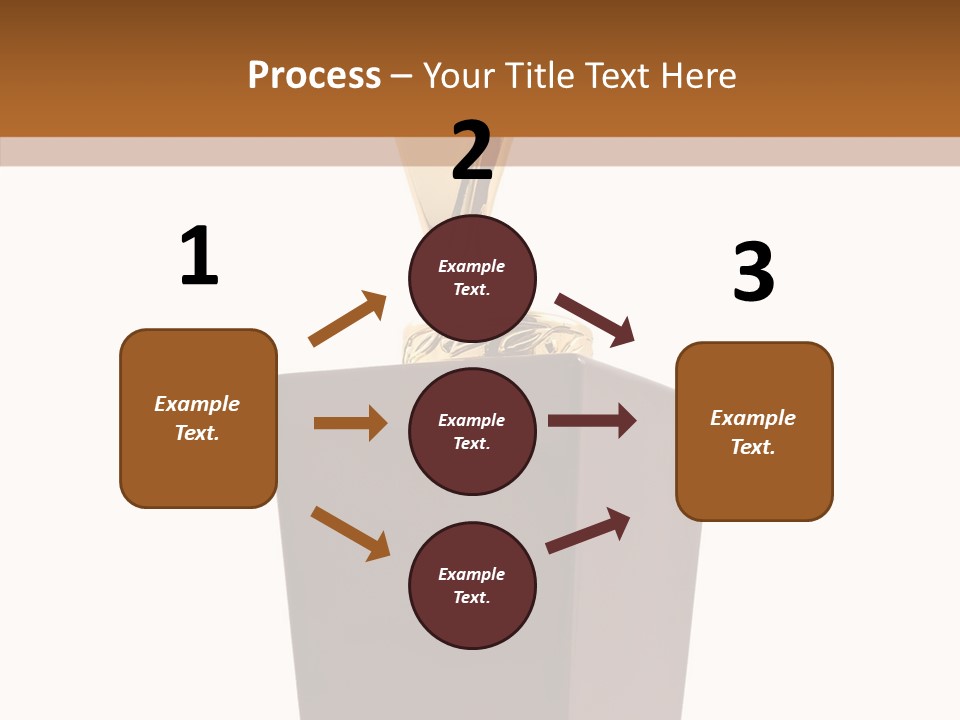 Process – Your Title Text Here

1

Example Text.

2

Example Text.

Example Text.

Example Text.

3

Example Text.